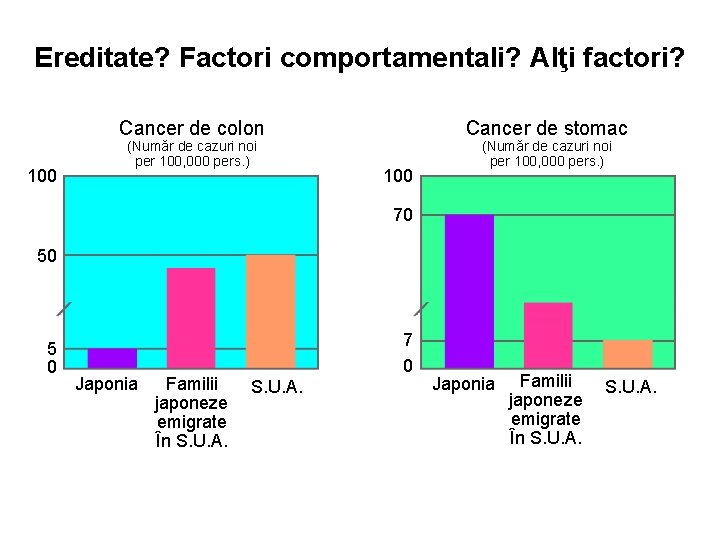 Ereditate? Factori comportamentali? Alţi factori?

Cancer de colon
(Număr de cazuri noi per 100,000 pers.)

100
50
5
0

Japonia
Familii japoneze emigrate În S.U.A.
S.U.A.

Cancer de stomac
(Număr de cazuri noi per 100,000 pers.)

100
70
7
0

Japonia
Familii japoneze emigrate În S.U.A.
S.U.A.